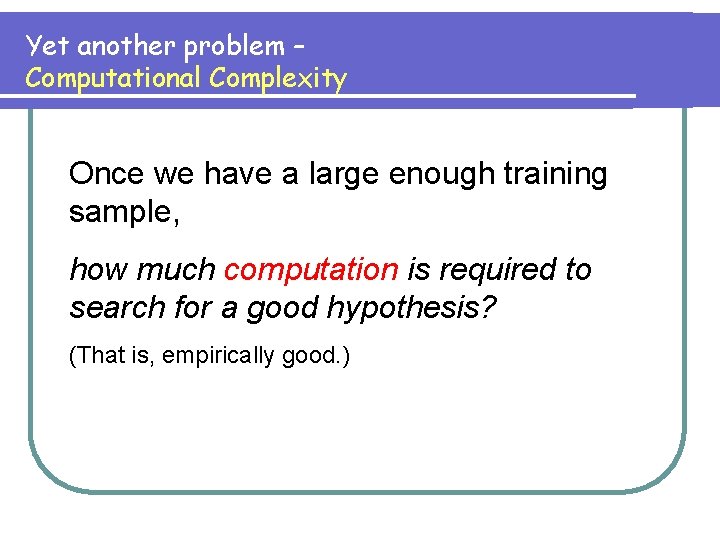 Yet another problem –
Computational Complexity

Once we have a large enough training sample,

how much computation is required to search for a good hypothesis?

(That is, empirically good.)